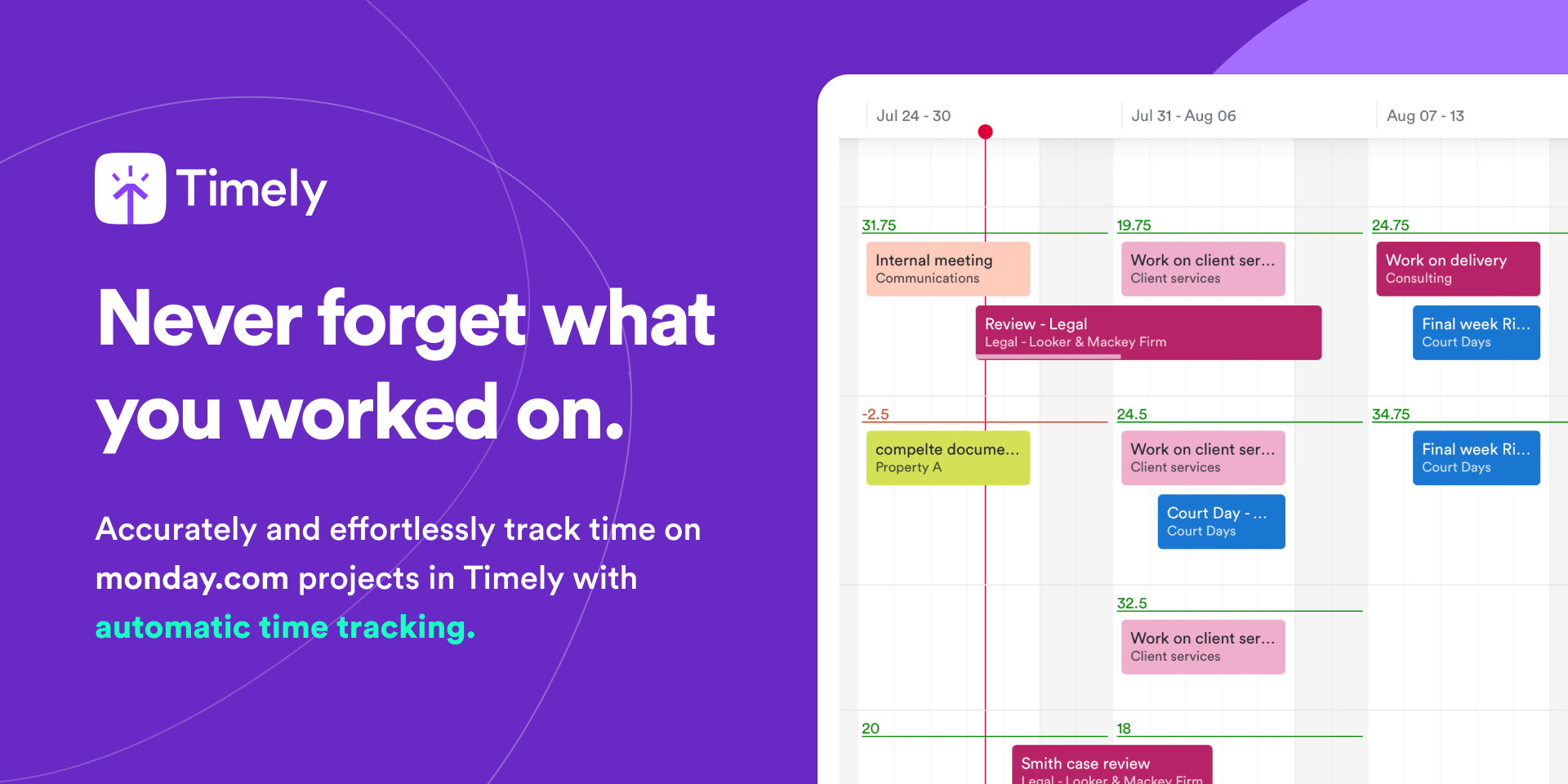 Timely

Never forget what you worked on.

Accurately and effortlessly track time on monday.com projects in Timely with automatic time tracking.

Jul 24 - 30
Jul 31 - Aug 06
Aug 07 - 13

31.75
19.75
24.75

Internal meeting
Communications

Work on client ser...
Client services

Work on delivery
Consulting

Review - Legal
Legal - Looker & Mackey Firm

Final week Ri...
Court Days

-2.5
24.5
34.75

compelte docume...
Property A

Work on client ser...
Client services

Final week Ri...
Court Days

Court Day - ...
Court Days

32.5

Work on client ser...
Client services

20
18

Smith case review
Legal - Looker & Mackey Firm